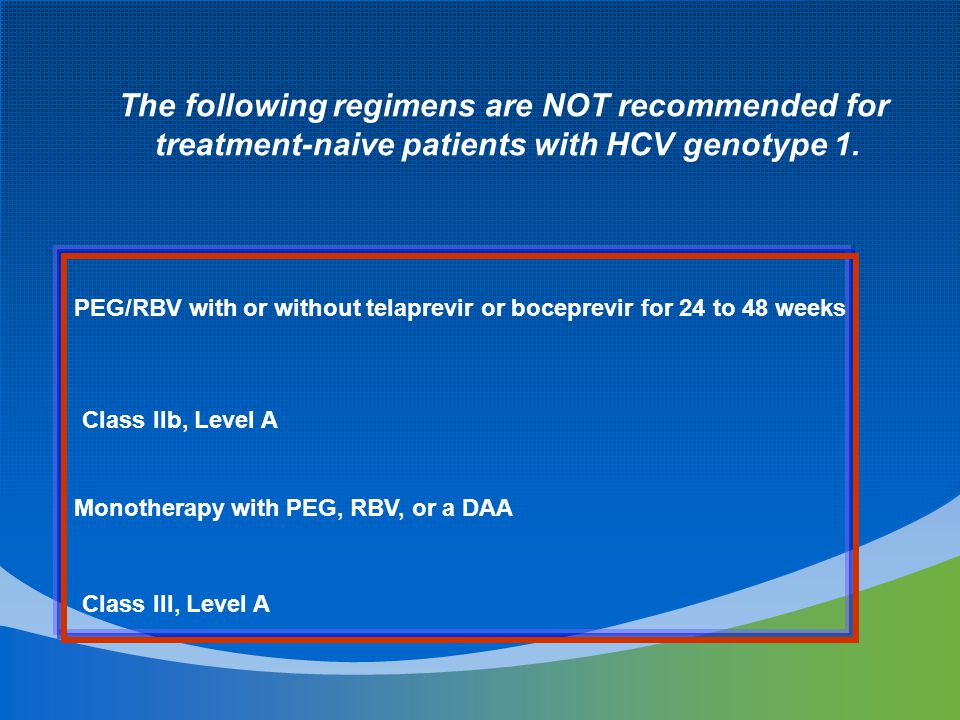 The following regimens are NOT recommended for treatment-naive patients with HCV genotype 1.

PEG/RBV with or without telaprevir or boceprevir for 24 to 48 weeks

Class IIb, Level A

Monotherapy with PEG, RBV, or a DAA

Class III, Level A